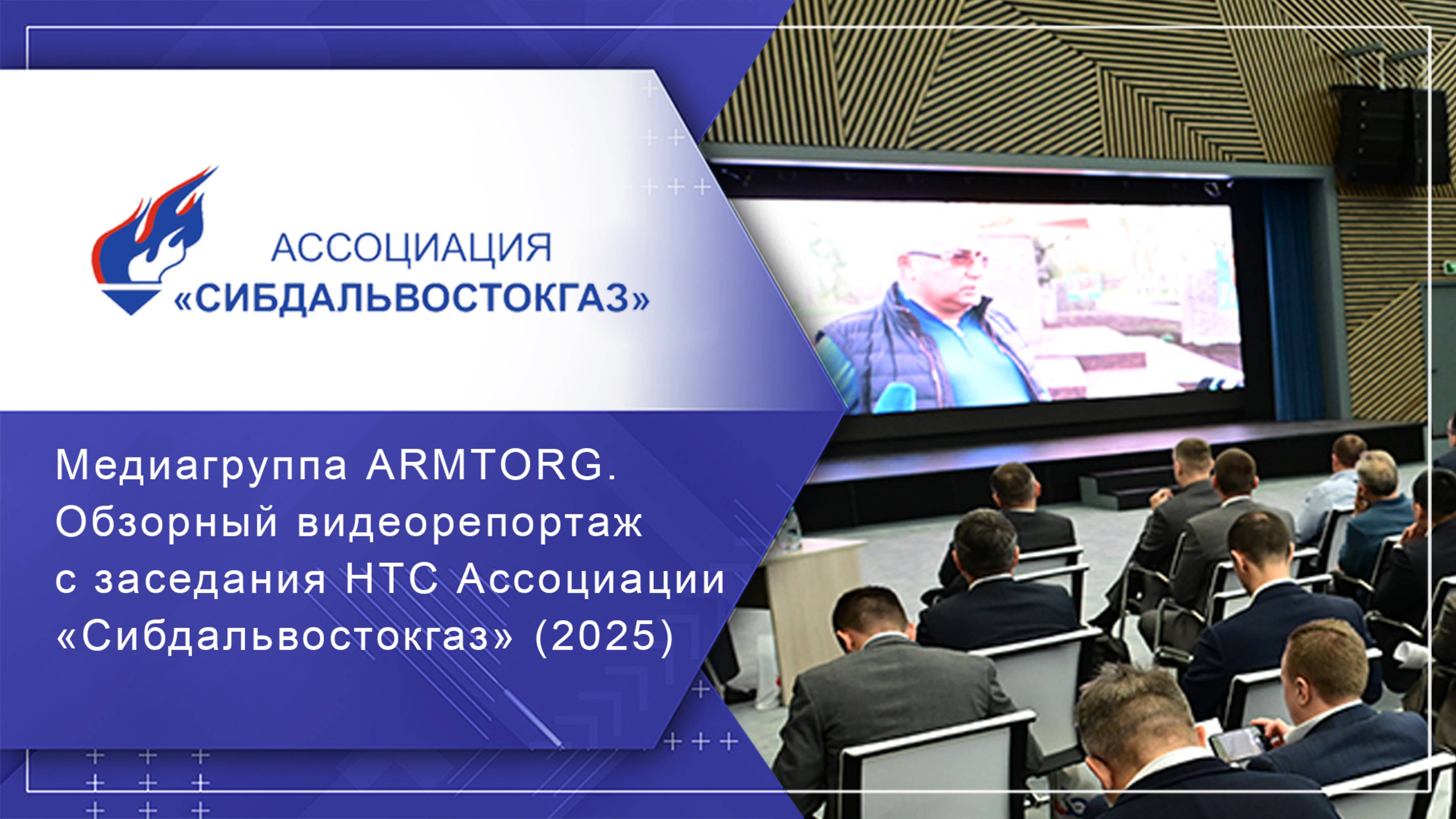 АССОЦИАЦИЯ
«СИБДАЛЬВОСТОКГАЗ»

Медиагруппа ARMTORG. Обзорный видеорепортаж с заседания НТС Ассоциации «Сибдальвостокгаз» (2025)